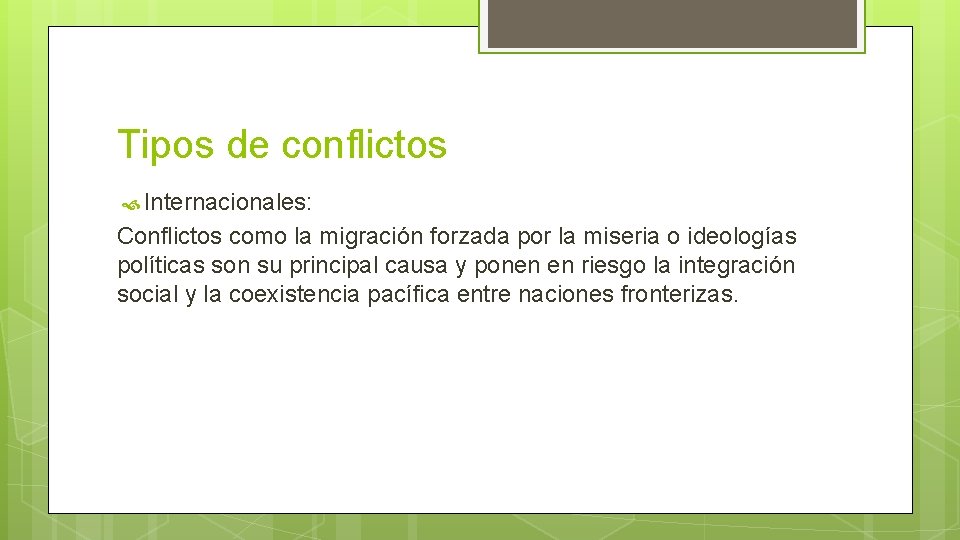 Tipos de conflictos

Internacionales:

Conflictos como la migración forzada por la miseria o ideologías políticas son su principal causa y ponen en riesgo la integración social y la coexistencia pacífica entre naciones fronterizas.